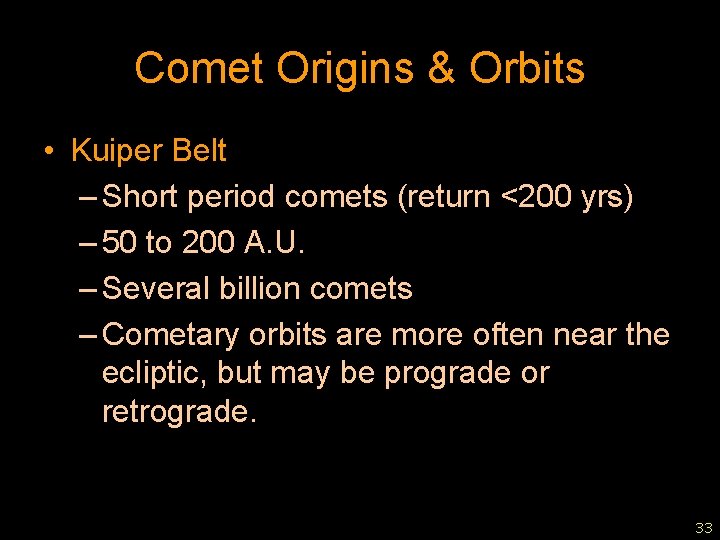 Comet Origins & Orbits

• Kuiper Belt
– Short period comets (return <200 yrs)
– 50 to 200 A.U.
– Several billion comets
– Cometary orbits are more often near the ecliptic, but may be prograde or retrograde.

33